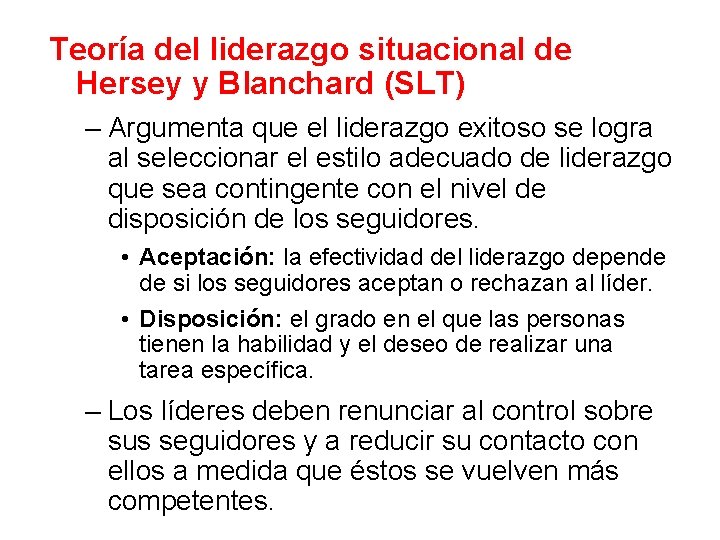 Teoría del liderazgo situacional de Hersey y Blanchard (SLT)

– Argumenta que el liderazgo exitoso se logra al seleccionar el estilo adecuado de liderazgo que sea contingente con el nivel de disposición de los seguidores.

• Aceptación: la efectividad del liderazgo depende de si los seguidores aceptan o rechazan al líder.

• Disposición: el grado en el que las personas tienen la habilidad y el deseo de realizar una tarea específica.

– Los líderes deben renunciar al control sobre sus seguidores y a reducir su contacto con ellos a medida que éstos se vuelven más competentes.